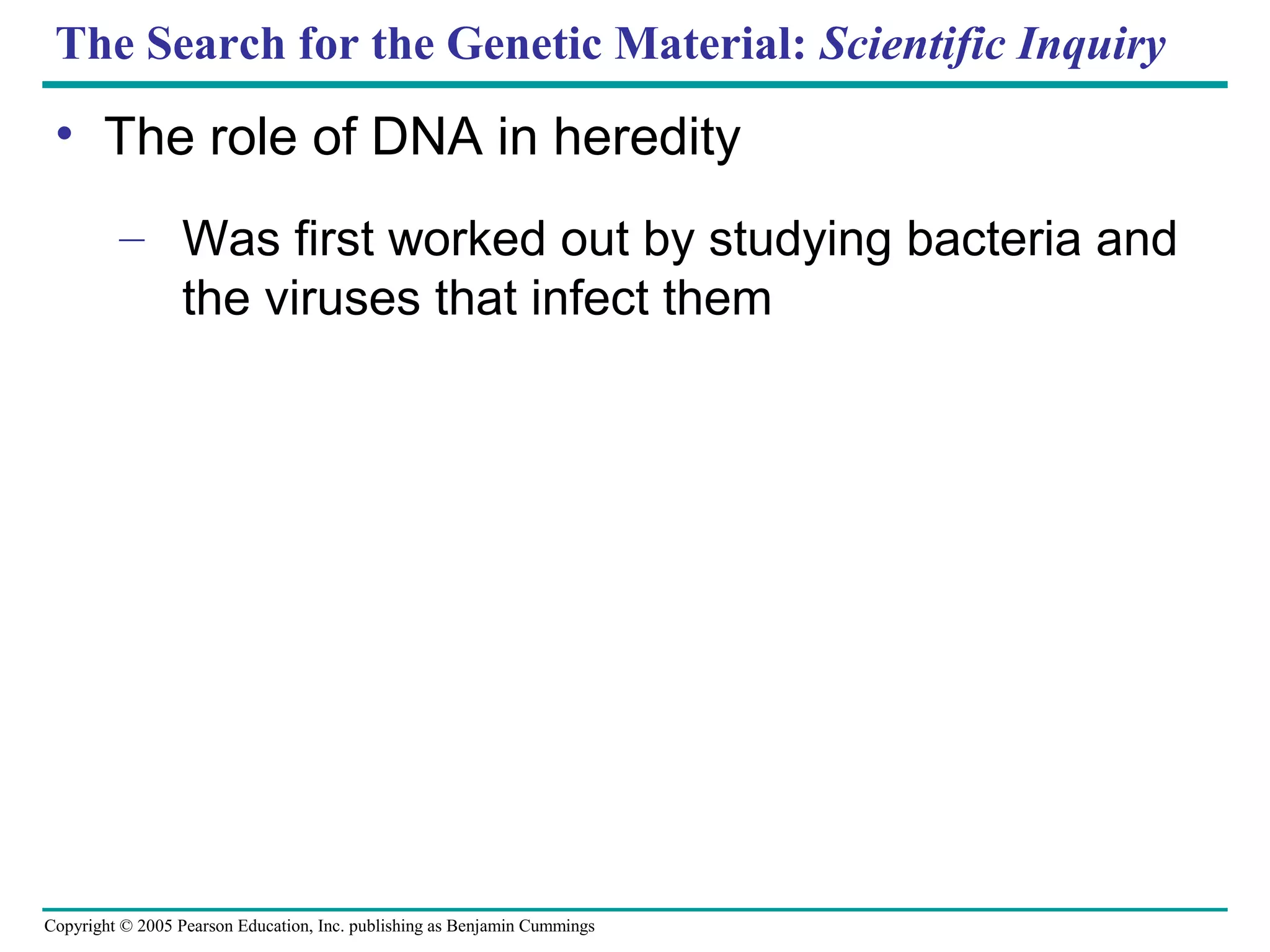 The Search for the Genetic Material: Scientific Inquiry

• The role of DNA in heredity

– Was first worked out by studying bacteria and the viruses that infect them

Copyright © 2005 Pearson Education, Inc. publishing as Benjamin Cummings